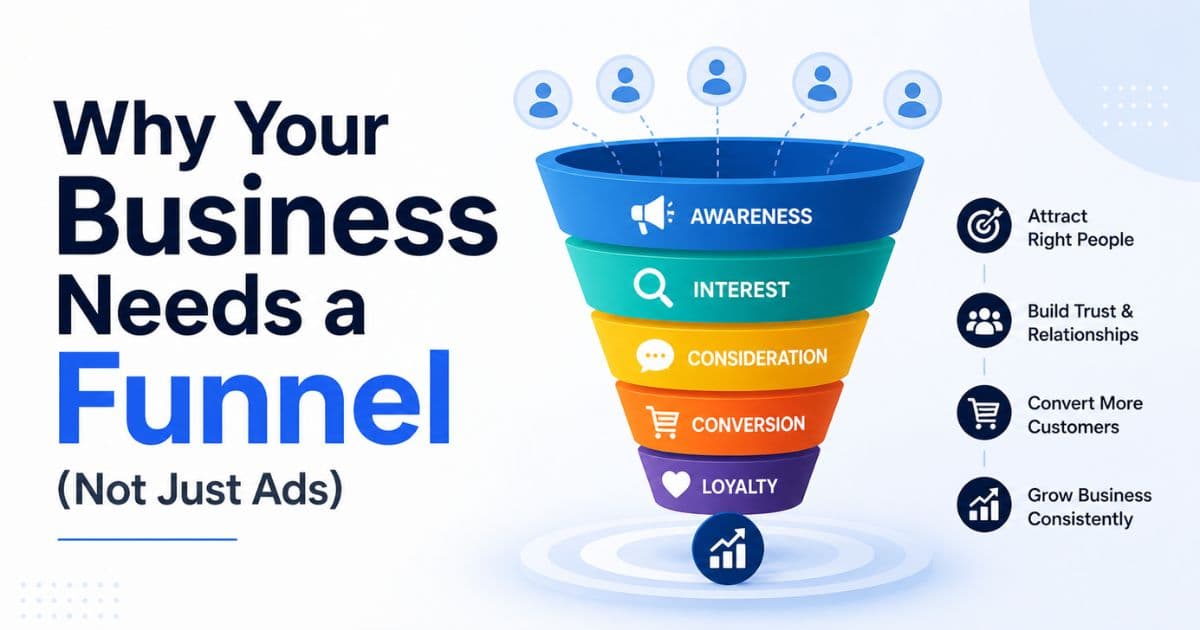 Why Your Business Needs a Funnel (Not Just Ads)

AWARENESS
INTEREST
CONSIDERATION
CONVERSION
LOYALTY

Attract Right People

Build Trust & Relationships

Convert More Customers

Grow Business Consistently